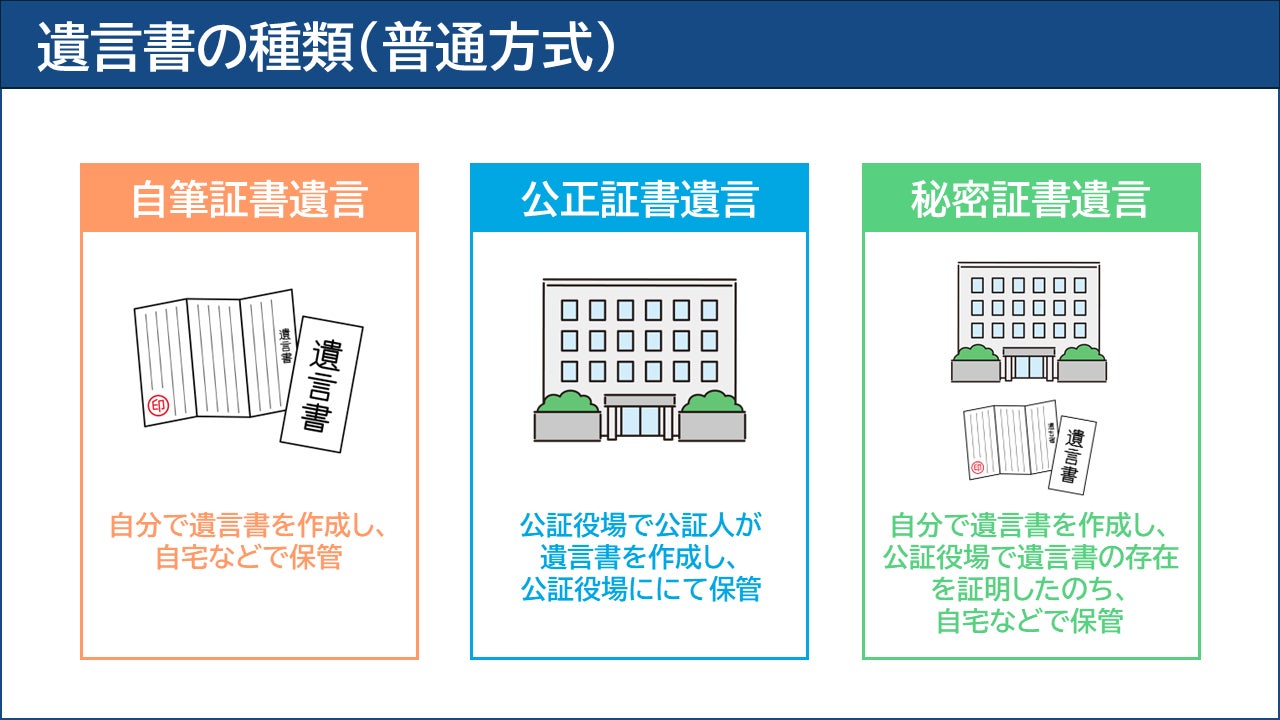 遺言書の種類（普通方式）

自筆証書遺言

遺言書

印

遺言書

自分で遺言書を作成し、自宅などで保管

公正証書遺言

公証役場で公証人が遺言書を作成し、公証役場ににて保管

秘密証書遺言

遺言書

印

遺言書

自分で遺言書を作成し、公証役場で遺言書の存在を証明したのち、自宅などで保管